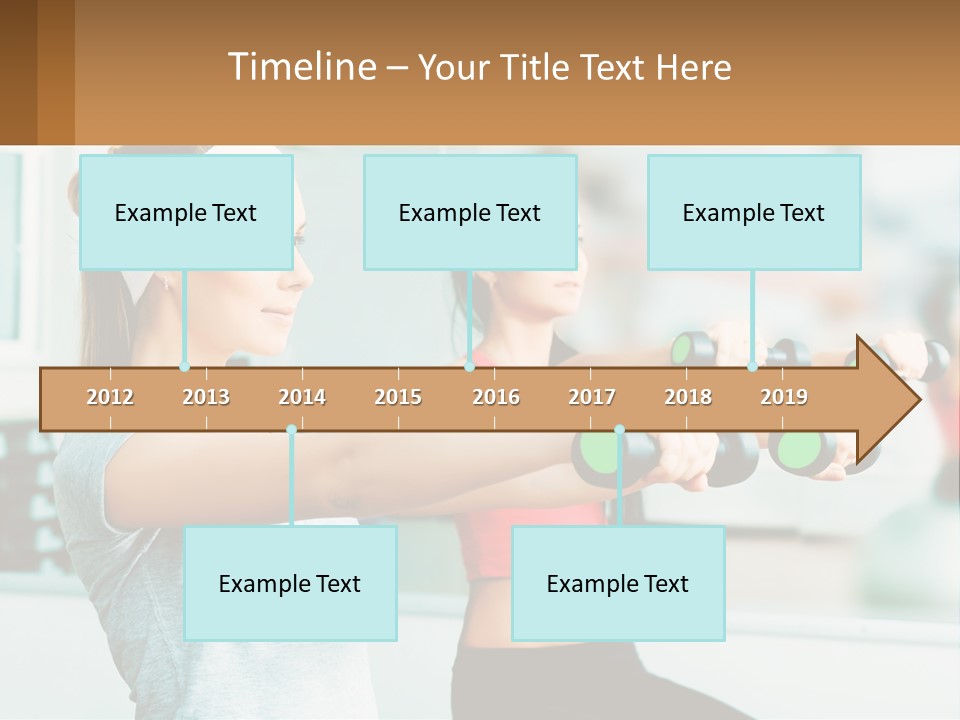 Timeline – Your Title Text Here

Example Text

Example Text

Example Text

2012 2013 2014 2015 2016 2017 2018 2019

Example Text

Example Text